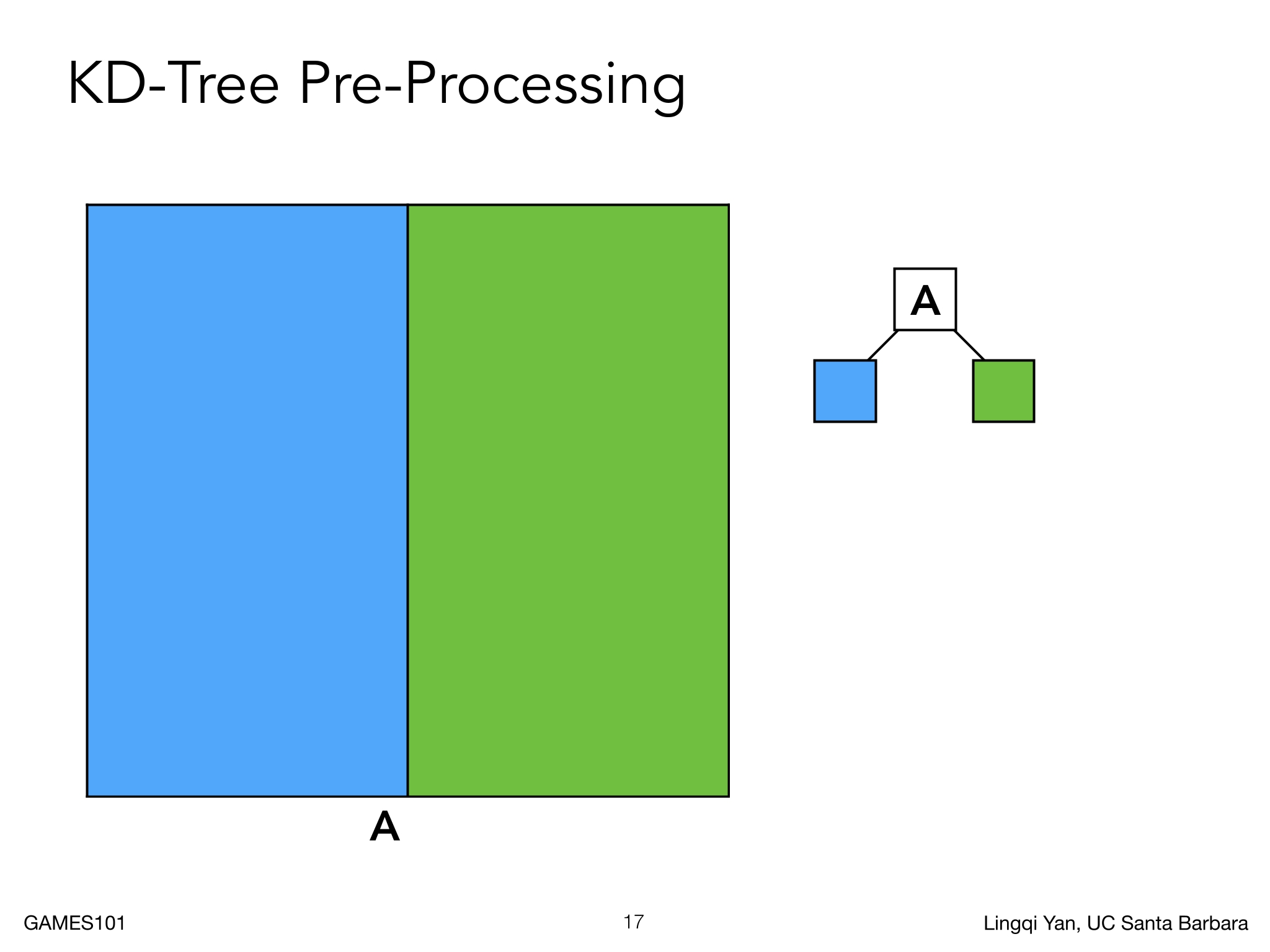 KD-Tree Pre-Processing

A

A

GAMES101

17

Lingqi Yan, UC Santa Barbara